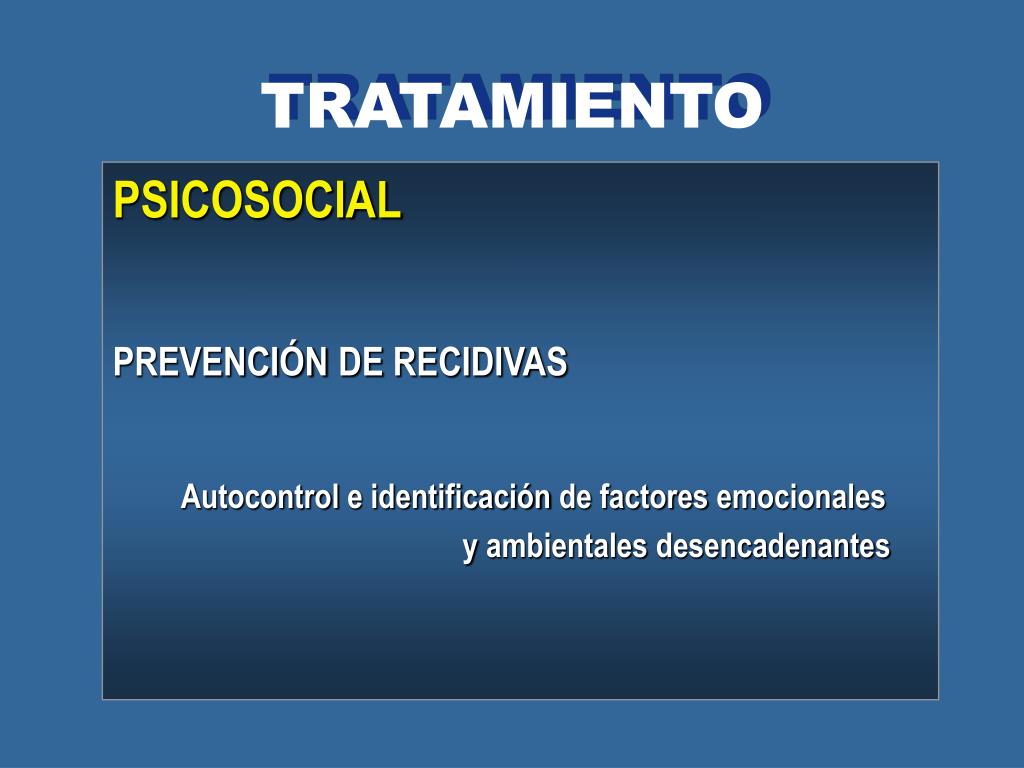 TRATAMIENTO

PSICOSOCIAL

PREVENCIÓN DE RECIDIVAS

Autocontrol e identificación de factores emocionales y ambientales desencadenantes